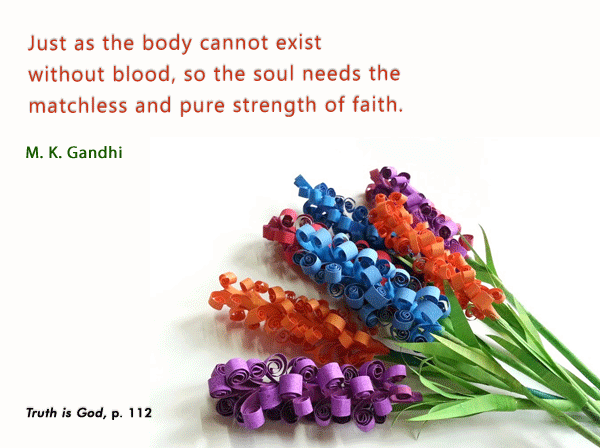 Just as the body cannot exist without blood, so the soul needs the matchless and pure strength of faith.

M. K. Gandhi

Truth is God, p. 112